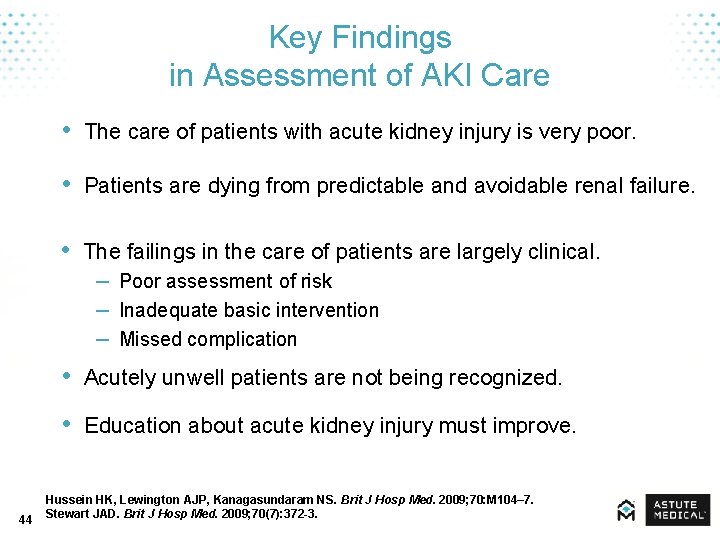 Key Findings
in Assessment of AKI Care

• The care of patients with acute kidney injury is very poor.

• Patients are dying from predictable and avoidable renal failure.

• The failings in the care of patients are largely clinical.
– Poor assessment of risk
– Inadequate basic intervention
– Missed complication

• Acutely unwell patients are not being recognized.

• Education about acute kidney injury must improve.

Hussein HK, Lewington AJP, Kanagasundaram NS. Brit J Hosp Med. 2009;70:M104–7.
Stewart JAD. Brit J Hosp Med. 2009;70(7):372-3.

44

ASTUTE MEDICAL